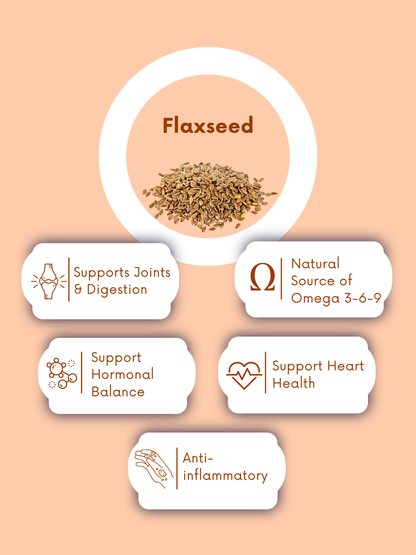 Flaxseed

Supports Joints & Digestion

Ω Natural Source of Omega 3-6-9

Support Hormonal Balance

Support Heart Health

Anti-inflammatory